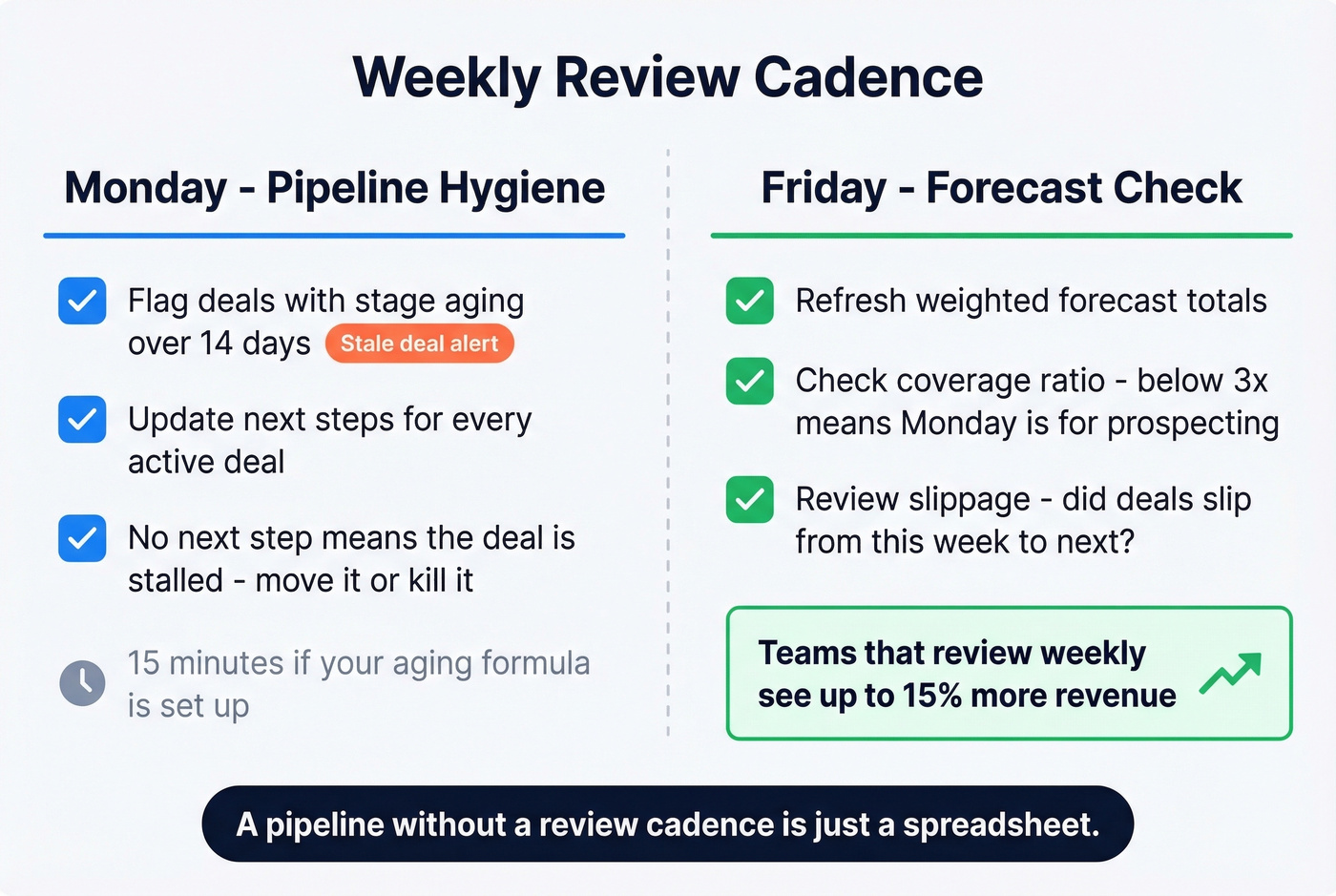 Weekly Review Cadence

Monday - Pipeline Hygiene

Flag deals with stage aging over 14 days Stale deal alert

Update next steps for every active deal

No next step means the deal is stalled - move it or kill it

15 minutes if your aging formula is set up

Friday - Forecast Check

Refresh weighted forecast totals

Check coverage ratio - below 3x means Monday is for prospecting

Review slippage - did deals slip from this week to next?

Teams that review weekly see up to 15% more revenue

A pipeline without a review cadence is just a spreadsheet.